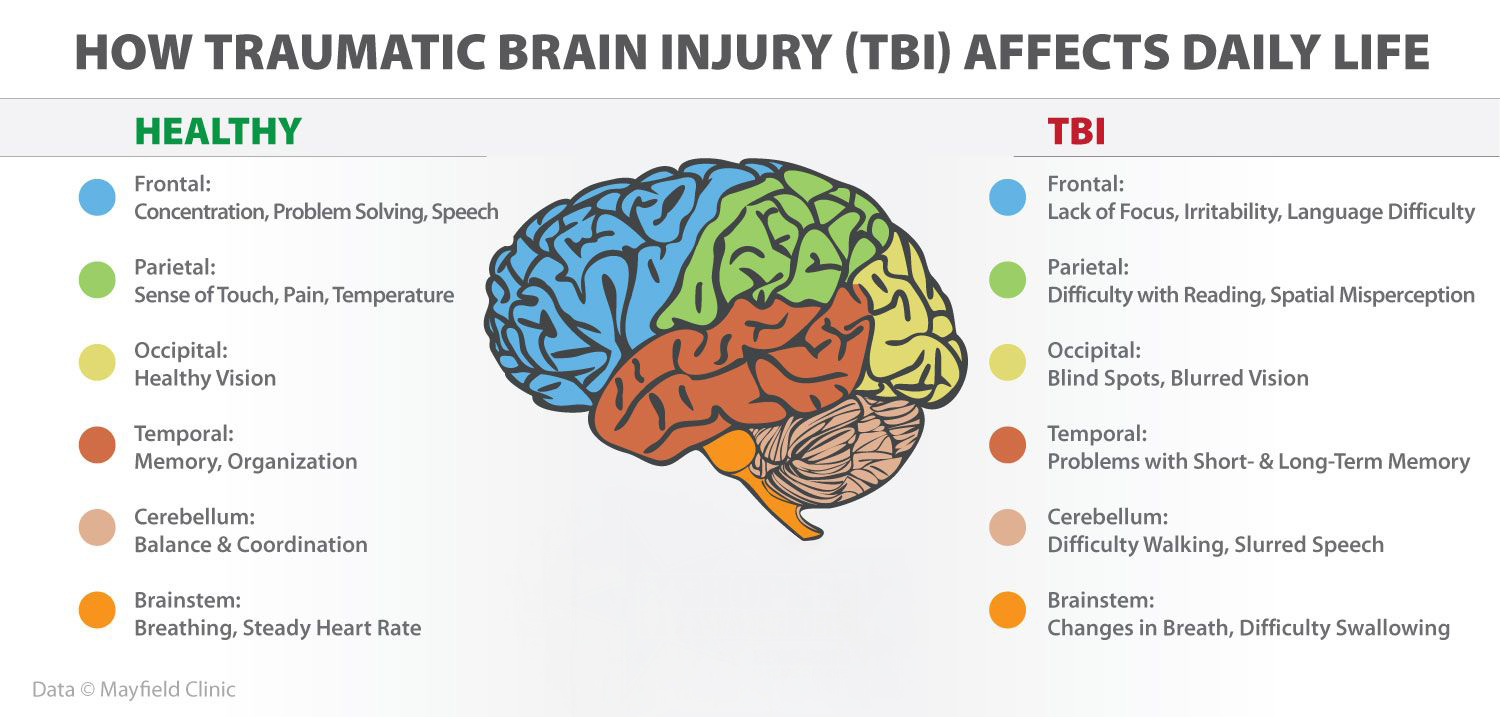 HOW TRAUMATIC BRAIN INJURY (TBI) AFFECTS DAILY LIFE

HEALTHY

Frontal:
Concentration, Problem Solving, Speech

Parietal:
Sense of Touch, Pain, Temperature

Occipital:
Healthy Vision

Temporal:
Memory, Organization

Cerebellum:
Balance & Coordination

Brainstem:
Breathing, Steady Heart Rate

TBI

Frontal:
Lack of Focus, Irritability, Language Difficulty

Parietal:
Difficulty with Reading, Spatial Misperception

Occipital:
Blind Spots, Blurred Vision

Temporal:
Problems with Short- & Long-Term Memory

Cerebellum:
Difficulty Walking, Slurred Speech

Brainstem:
Changes in Breath, Difficulty Swallowing

Data © Mayfield Clinic